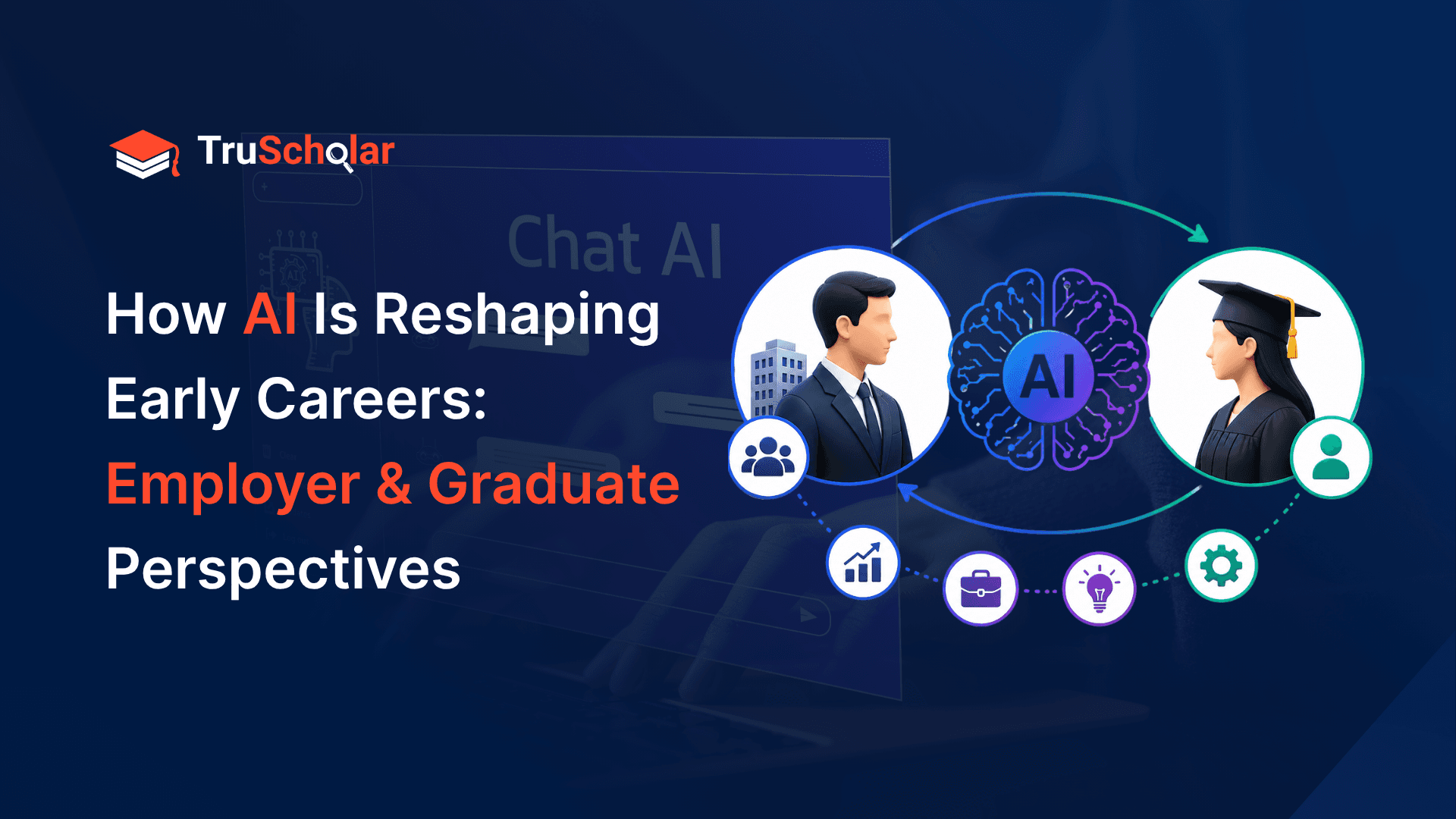 TruScholar

Chat AI

How AI Is Reshaping Early Careers: Employer & Graduate Perspectives

AI